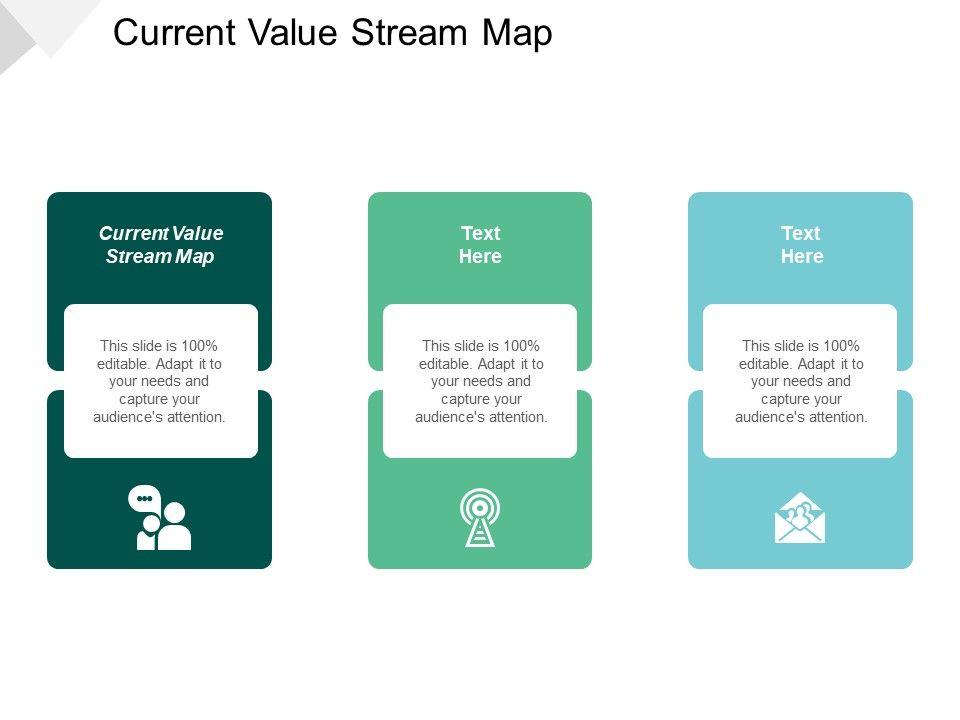 Current Value Stream Map

Current Value Stream Map

This slide is 100% editable. Adapt it to your needs and capture your audience's attention.

Text Here

This slide is 100% editable. Adapt it to your needs and capture your audience's attention.

Text Here

This slide is 100% editable. Adapt it to your needs and capture your audience's attention.